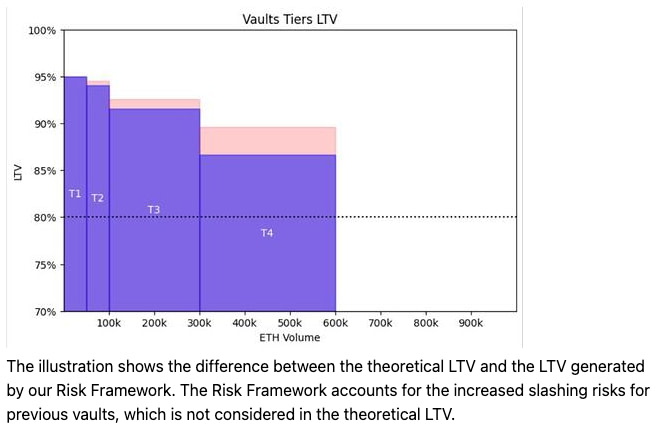 Vaults Tiers LTV

100%
95%
90%
85%
80%
75%
70%

LTV

T1
T2
T3
T4

100k 200k 300k 400k 500k 600k 700k 800k 900k

ETH Volume

The illustration shows the difference between the theoretical LTV and the LTV generated by our Risk Framework. The Risk Framework accounts for the increased slashing risks for previous vaults, which is not considered in the theoretical LTV.